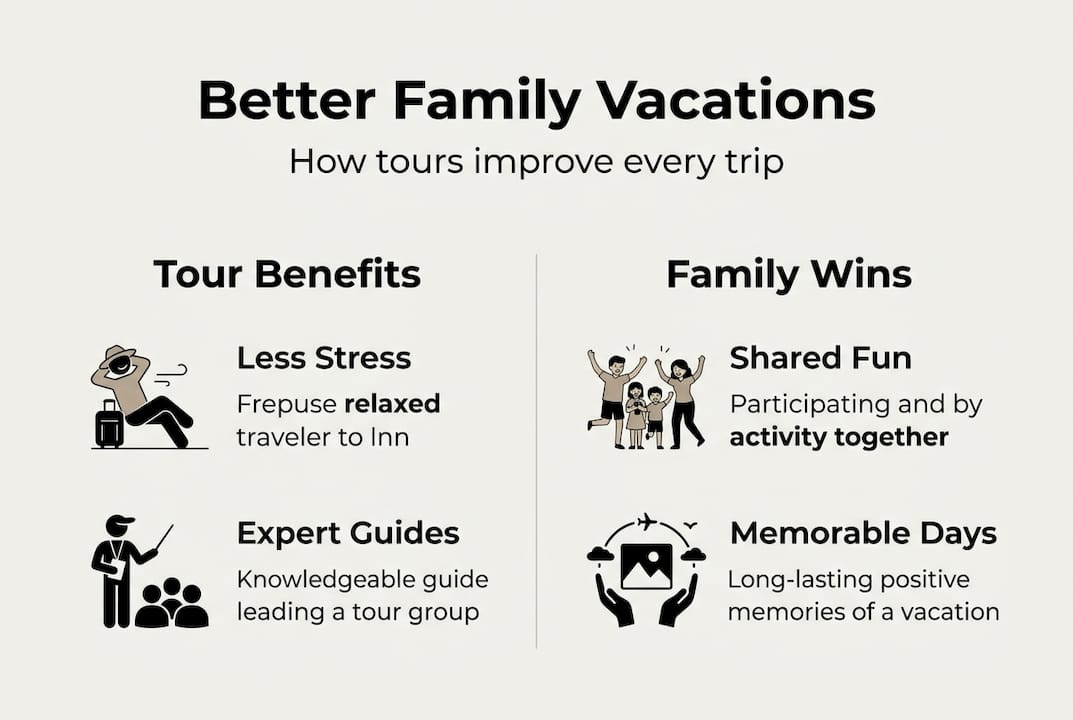 Better Family Vacations

How tours improve every trip

Tour Benefits

Less Stress

Frepuse relaxed traveler to Inn

Expert Guides

Knowledgeable guide leading a tour group

Family Wins

Shared Fun

Participating and by activity together

Memorable Days

Long-lasting positive memories of a vacation